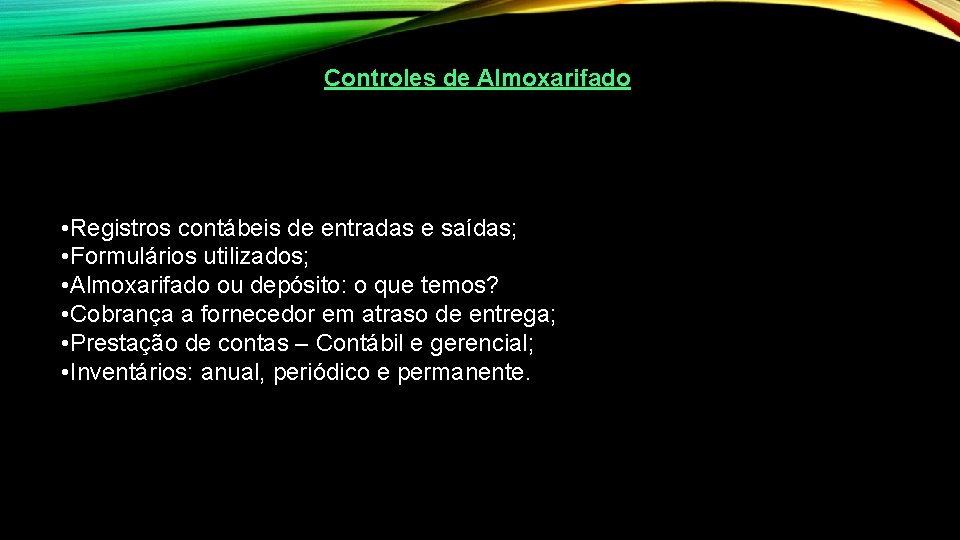 Controles de Almoxarifado

• Registros contábeis de entradas e saídas;
• Formulários utilizados;
• Almoxarifado ou depósito: o que temos?
• Cobrança a fornecedor em atraso de entrega;
• Prestação de contas – Contábil e gerencial;
• Inventários: anual, periódico e permanente.